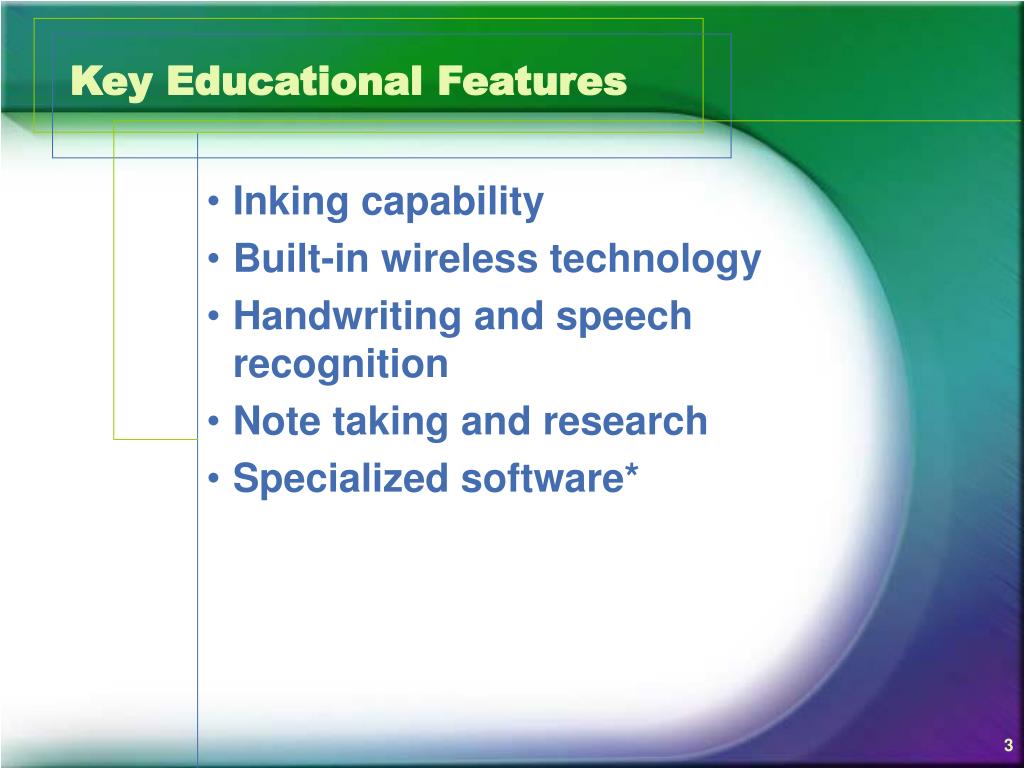 Key Educational Features

• Inking capability
• Built-in wireless technology
• Handwriting and speech recognition
• Note taking and research
• Specialized software*

3